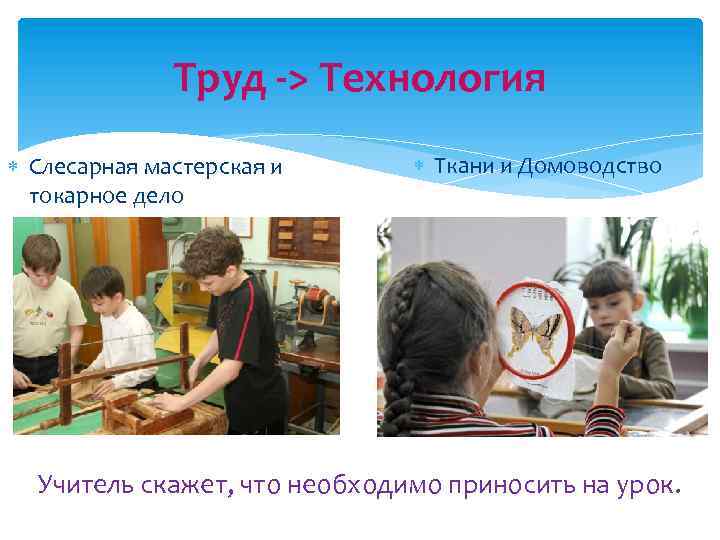 Труд -> Технология

Слесарная мастерская и токарное дело

Ткани и Домоводство

Учитель скажет, что необходимо приносить на урок.